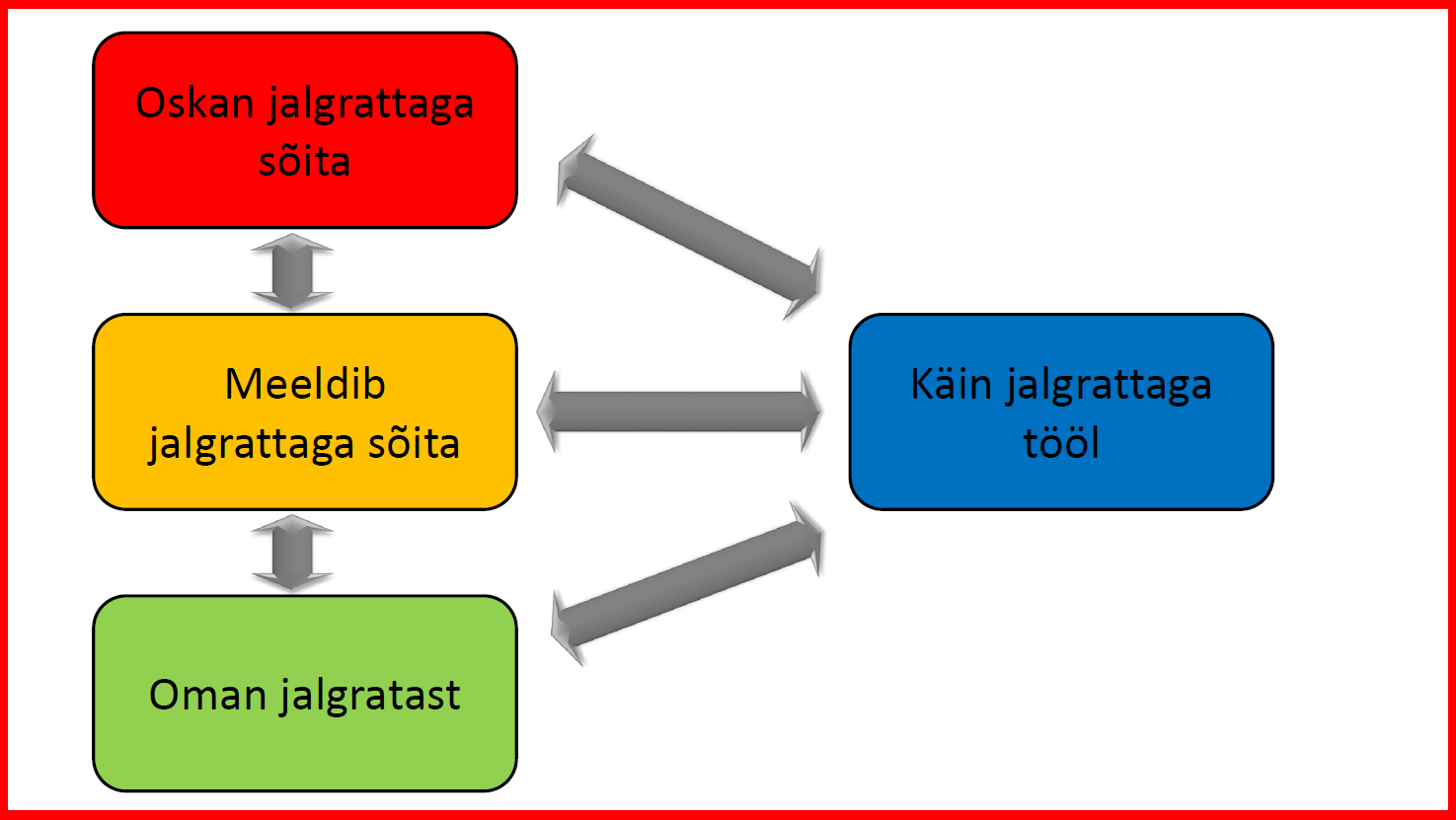 Oskan jalgrattaga sõita

Meeldib jalgrattaga sõita

Oman jalgratast

Käin jalgrattaga tööl